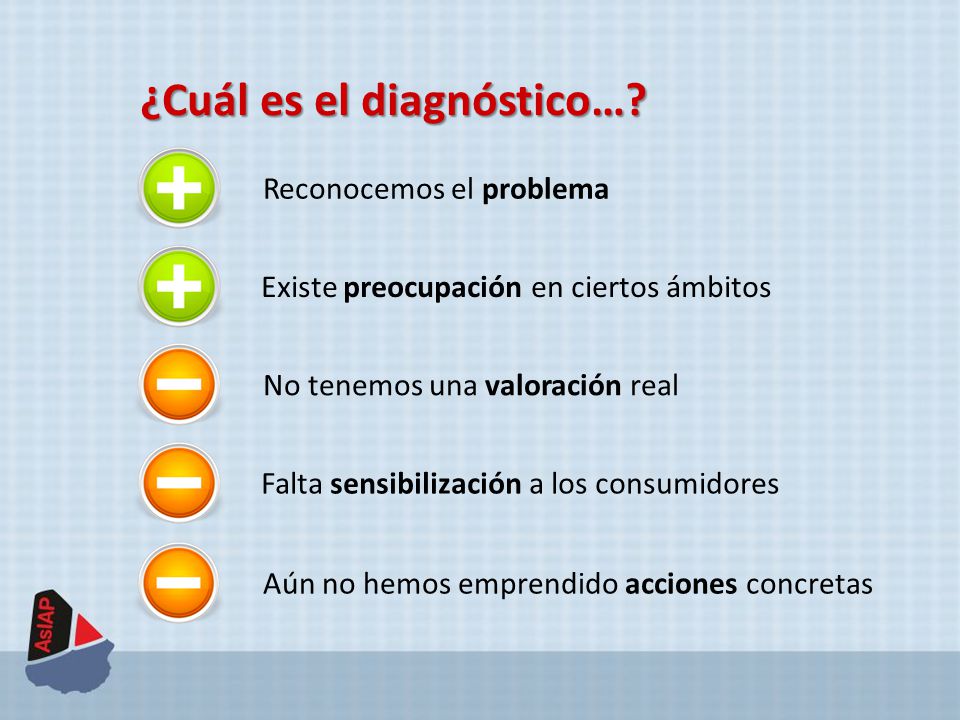 ¿Cuál es el diagnóstico…?

Reconocemos el problema

Existe preocupación en ciertos ámbitos

No tenemos una valoración real

Falta sensibilización a los consumidores

Aún no hemos emprendido acciones concretas

AsIAP